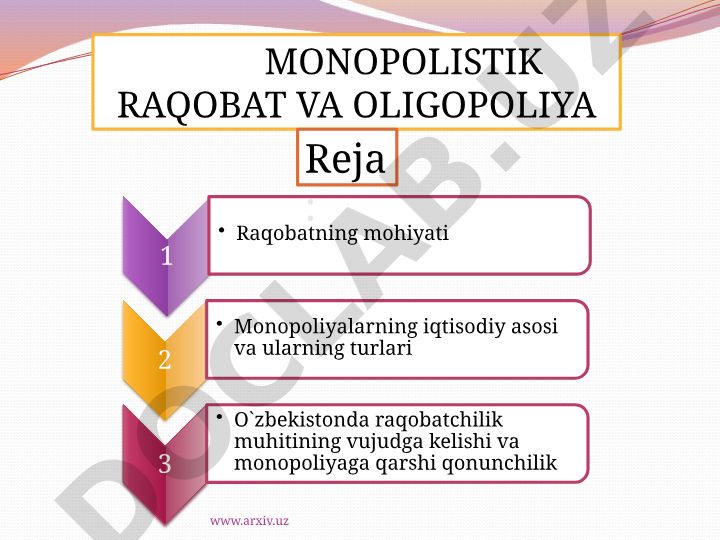 MONOPOLISTIK RAQOBAT VA OLIGOPOLIYA

Reja

1

• Raqobatning mohiyati

2

• Monopoliyalarning iqtisodiy asosi va ularning turlari

3

• O`zbekistonda raqobatchilik muhitining vujudga kelishi va monopoliyaga qarshi qonunchilik

www.arxiv.uz

DOCLAB.UZ